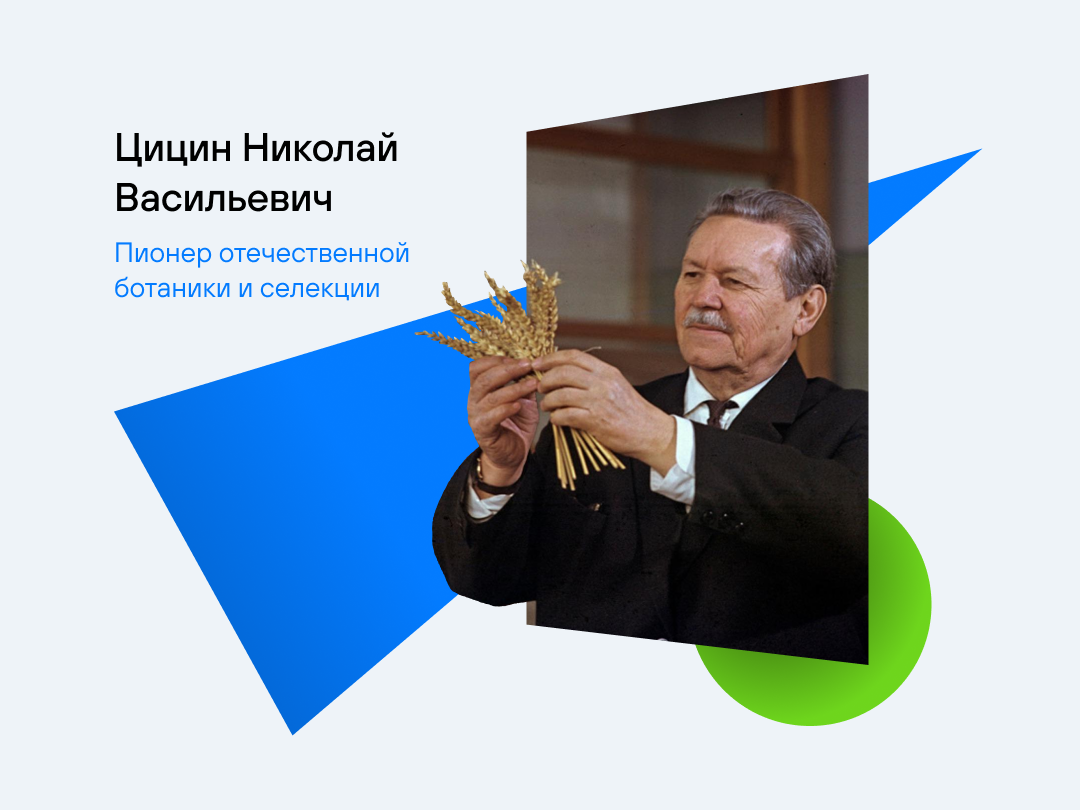 Цицин Николай Васильевич

Пионер отечественной ботаники и селекции